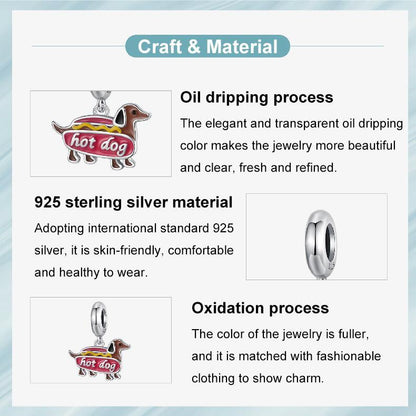 Craft & Material

hot dog

Oil dripping process

The elegant and transparent oil dripping color makes the jewelry more beautiful and clear, fresh and refined.

925 sterling silver material

Adopting international standard 925 silver, it is skin-friendly, comfortable and healthy to wear.

hot dog

Oxidation process

The color of the jewelry is fuller, and it is matched with fashionable clothing to show charm.